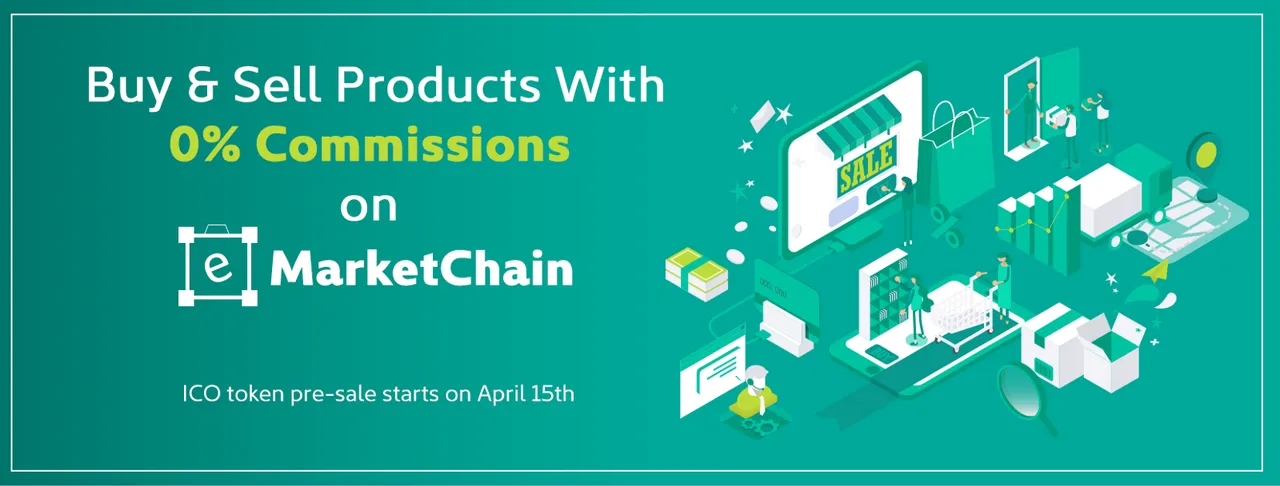 Buy & Sell Products With
0% Commissions
on

e MarketChain

ICO token pre-sale starts on April 15th

SALE